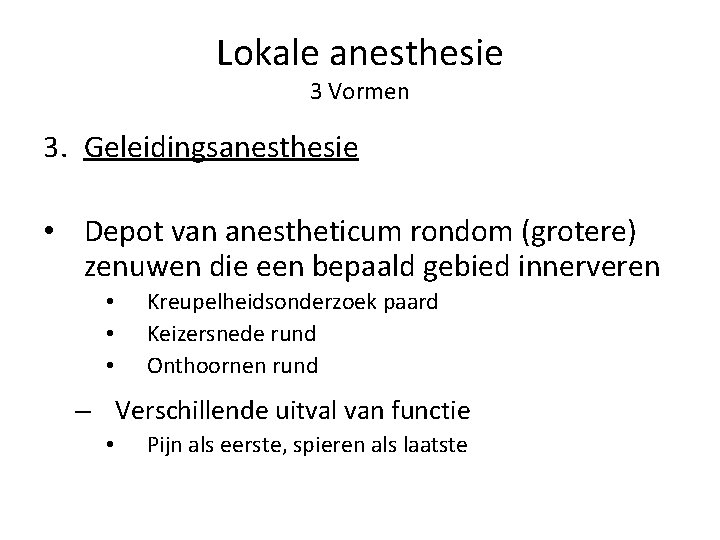 Lokale anesthesie
3 Vormen

3. Geleidingsanesthesie

• Depot van anestheticum rondom (grotere) zenuwen die een bepaald gebied innerveren
  • Kreupelheidsonderzoek paard
  • Keizersnede rund
  • Onthoornen rund
– Verschillende uitval van functie
  • Pijn als eerste, spieren als laatste